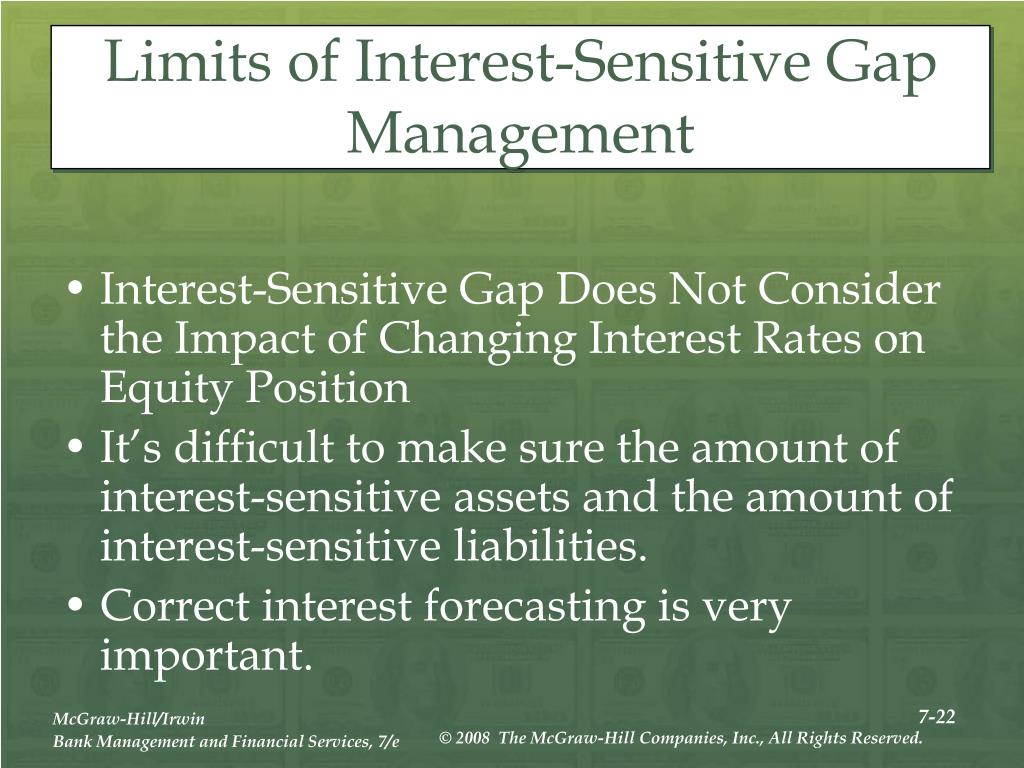 Limits of Interest-Sensitive Gap Management

• Interest-Sensitive Gap Does Not Consider the Impact of Changing Interest Rates on Equity Position
• It's difficult to make sure the amount of interest-sensitive assets and the amount of interest-sensitive liabilities.
• Correct interest forecasting is very important.

McGraw-Hill/Irwin
Bank Management and Financial Services, 7/e

7-22
© 2008 The McGraw-Hill Companies, Inc., All Rights Reserved.